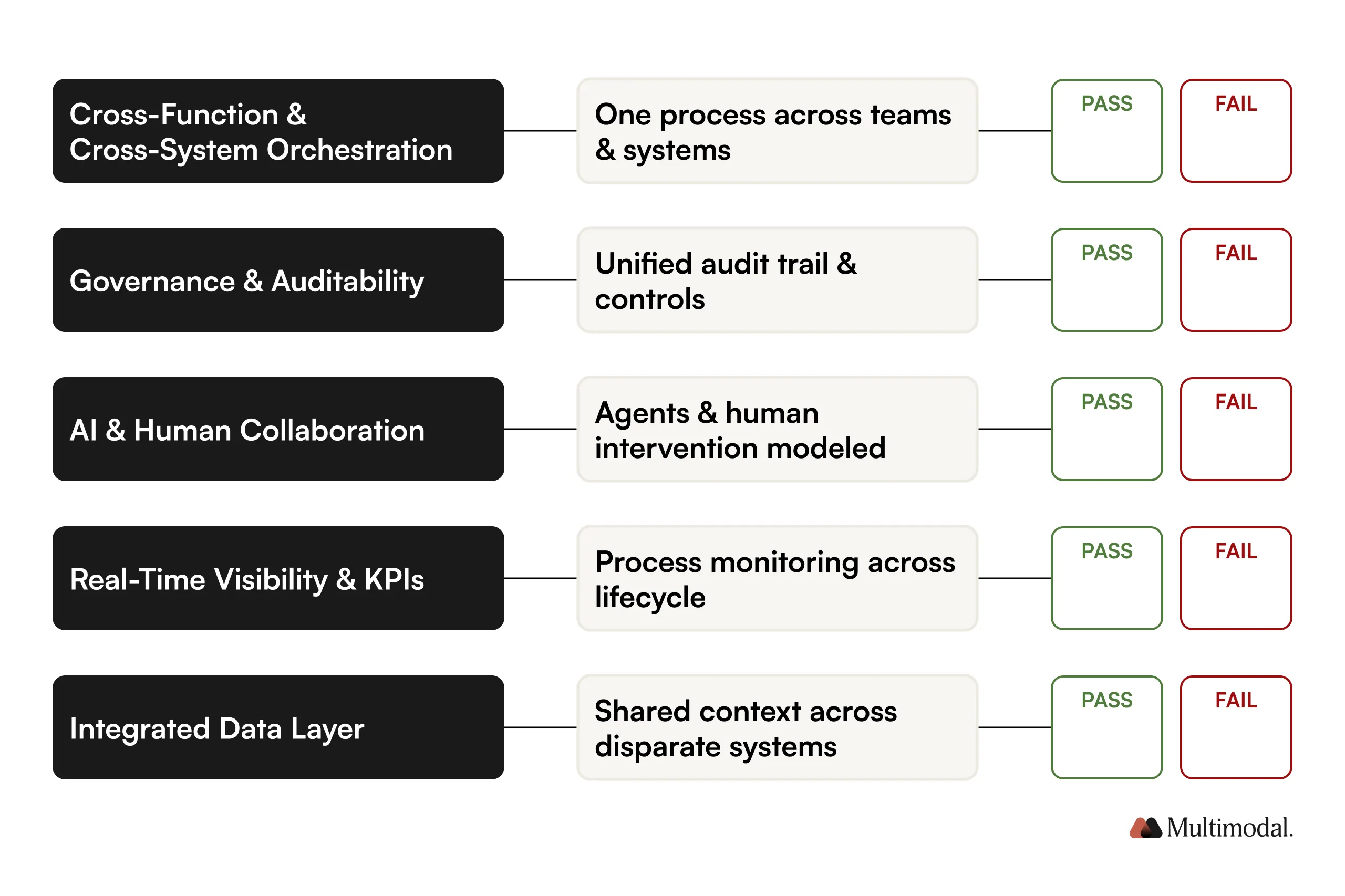 Cross-Function & Cross-System Orchestration

One process across teams & systems

PASS

FAIL

Governance & Auditability

Unified audit trail & controls

PASS

FAIL

AI & Human Collaboration

Agents & human intervention modeled

PASS

FAIL

Real-Time Visibility & KPIs

Process monitoring across lifecycle

PASS

FAIL

Integrated Data Layer

Shared context across disparate systems

PASS

FAIL

Multimodal.